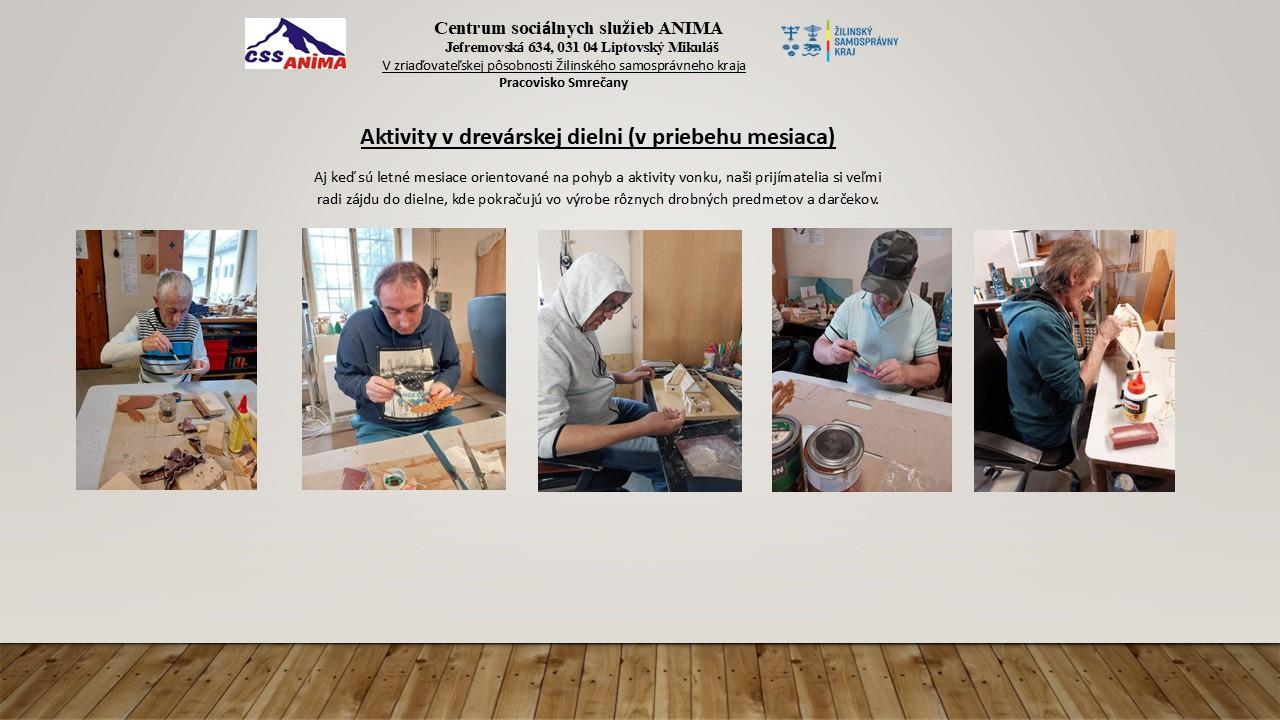 CSS ANIMA

Centrum sociálnych služieb ANIMA
Jefremovská 634, 031 04 Liptovský Mikuláš
V zriaďovateľskej pôsobnosti Žilinského samosprávneho kraja
Pracovisko Smrečany

ŽILINSKÝ SAMOSPRÁVNY KRAJ

Aktivity v drevárskej dielni (v priebehu mesiaca)

Aj keď sú letné mesiace orientované na pohyb a aktivity vonku, naši prijímatelia si veľmi radi zájdu do dielne, kde pokračujú vo výrobe rôznych drobných predmetov a darčekov.